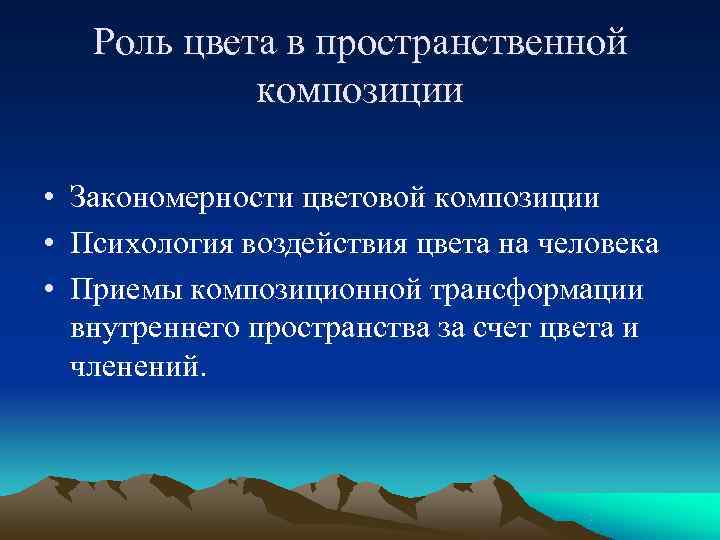 Роль цвета в пространственной композиции

• Закономерности цветовой композиции
• Психология воздействия цвета на человека
• Приемы композиционной трансформации внутреннего пространства за счет цвета и членений.